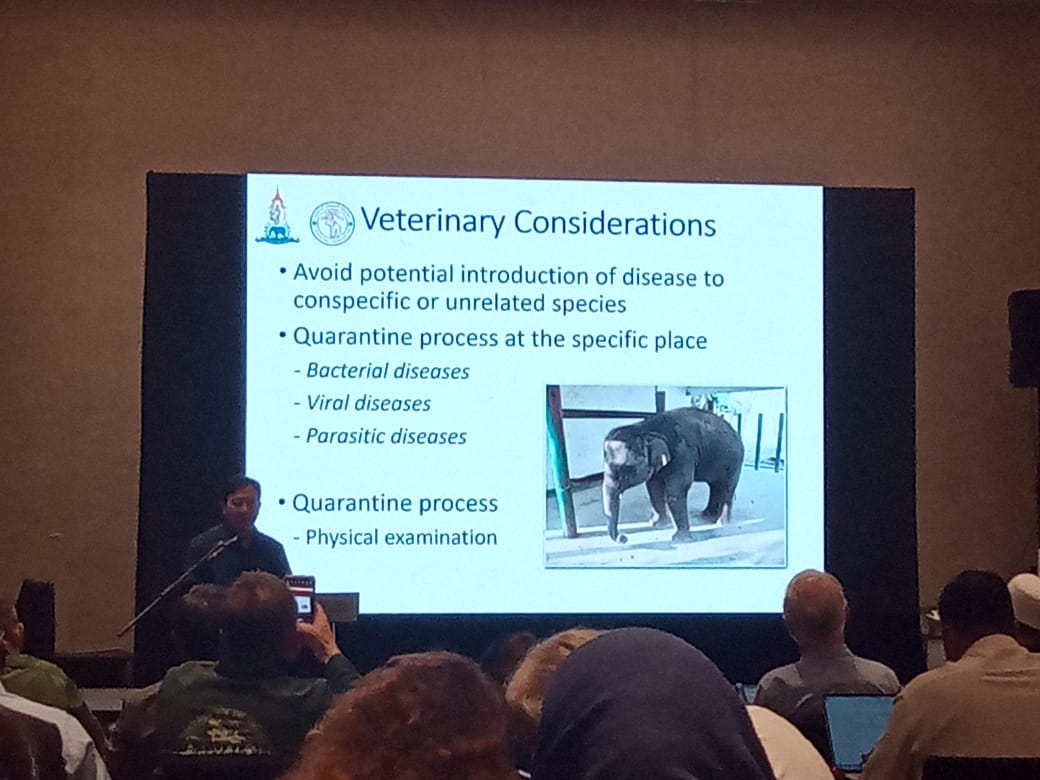 Veterinary Considerations

• Avoid potential introduction of disease to conspecific or unrelated species

• Quarantine process at the specific place

- Bacterial diseases
- Viral diseases
- Parasitic diseases

• Quarantine process

- Physical examination